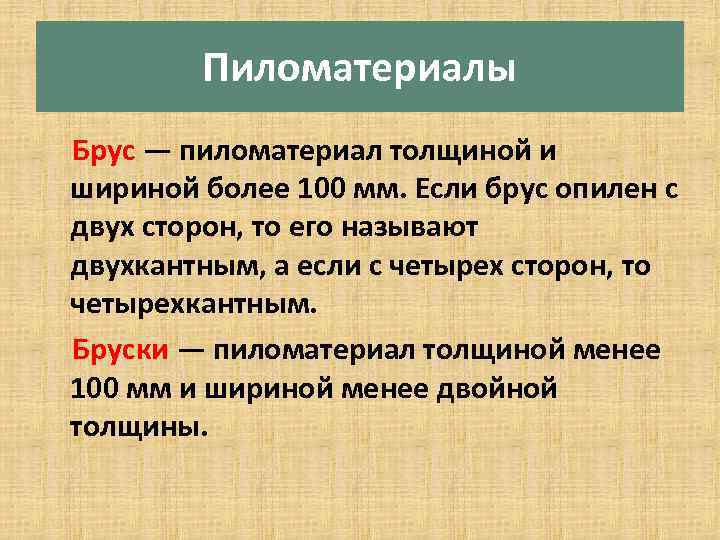 Пиломатериалы

Брус — пиломатериал толщиной и шириной более 100 мм. Если брус опилен с двух сторон, то его называют двухкантным, а если с четырех сторон, то четырехкантным.

Бруски — пиломатериал толщиной менее 100 мм и шириной менее двойной толщины.